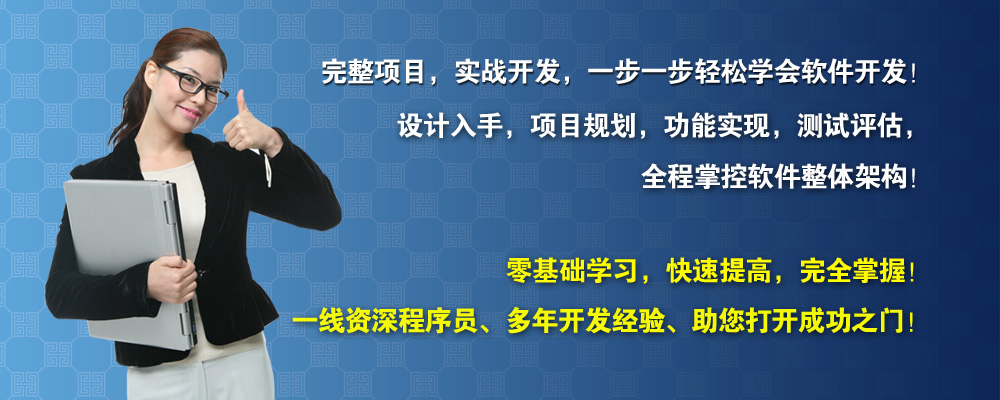 完整项目，实战开发，一步一步轻松学会软件开发！
设计入手，项目规划，功能实现，测试评估，
全程掌控软件整体架构！

零基础学习，快速提高，完全掌握！
一线资深程序员、多年开发经验、助您打开成功之门！